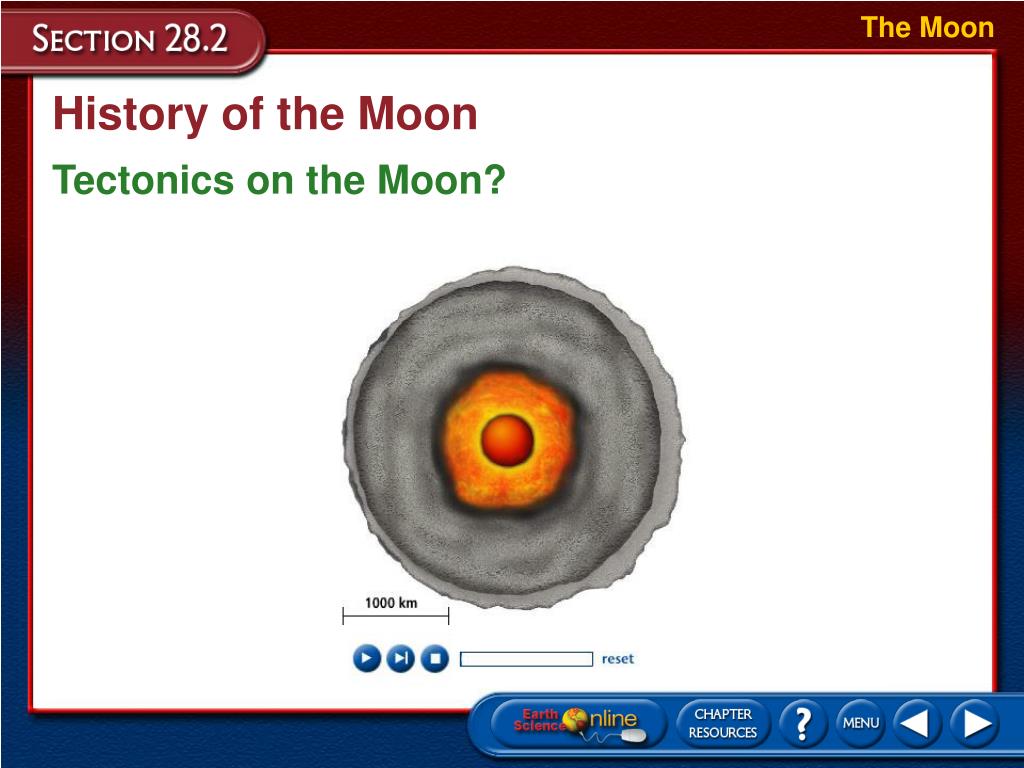 SECTION 28.2

The Moon

History of the Moon

Tectonics on the Moon?

1000 km

reset

Earth Science Online

CHAPTER RESOURCES

?

MENU